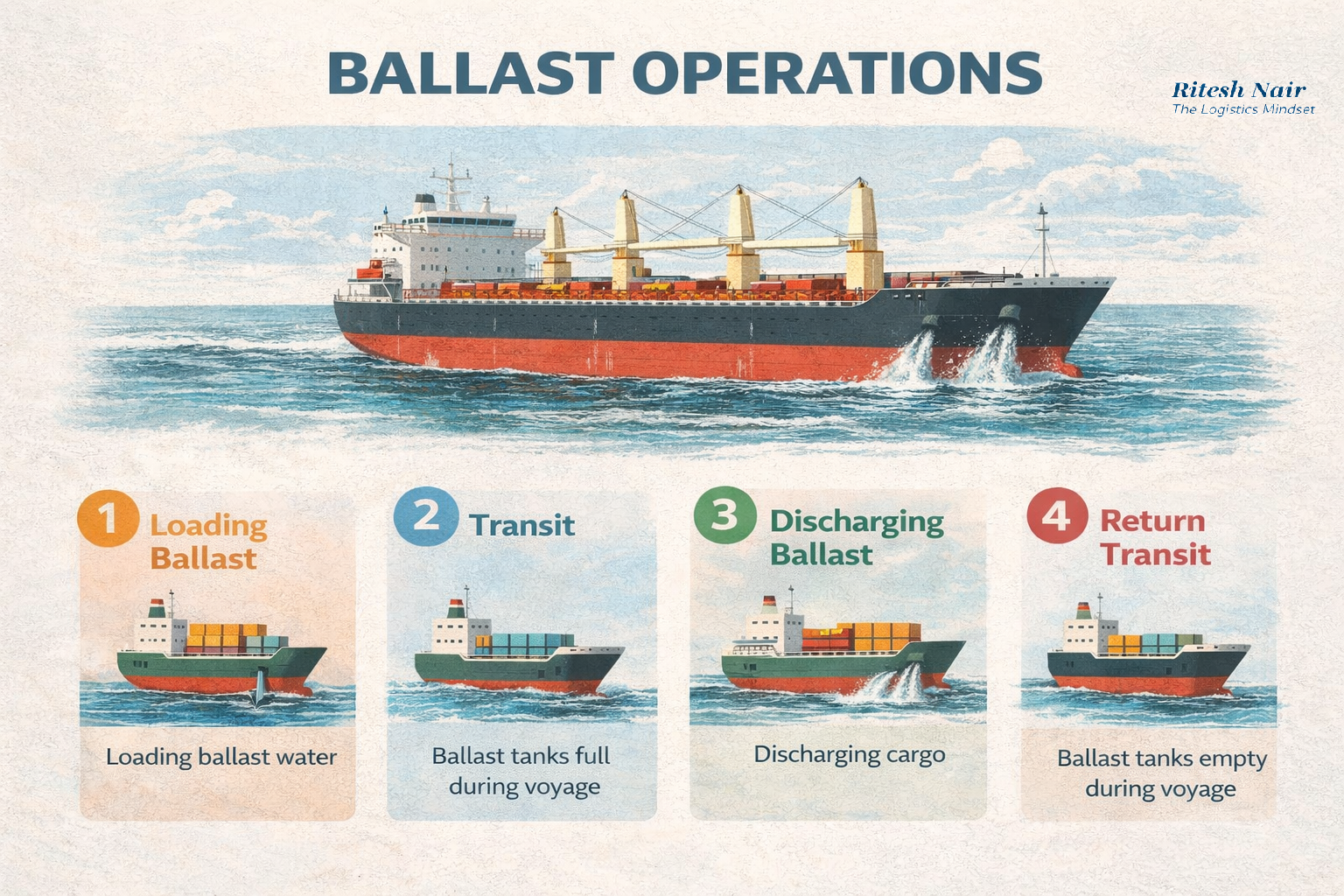 BALLAST OPERATIONS

Ritesh Nair
The Logistics Mindset

1 Loading Ballast

Loading ballast water

2 Transit

Ballast tanks full during voyage

3 Discharging Ballast

Discharging cargo

4 Return Transit

Ballast tanks empty during voyage